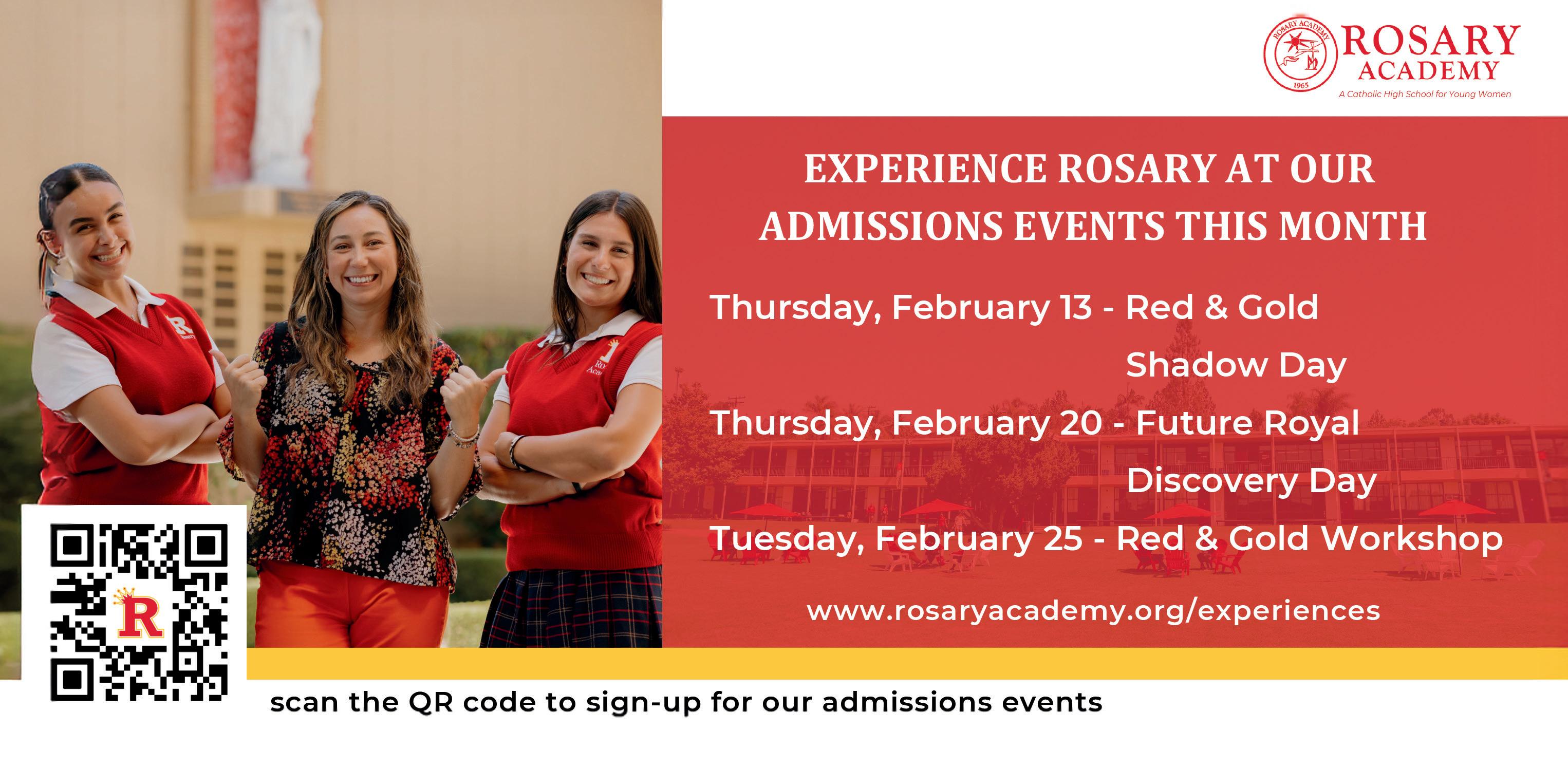 ROSARY ACADEMY 1965

ROSARY ACADEMY
A Catholic High School for Young Women

EXPERIENCE ROSARY AT OUR ADMISSIONS EVENTS THIS MONTH

Thursday, February 13 - Red & Gold Shadow Day

Thursday, February 20 - Future Royal Discovery Day

Tuesday, February 25 - Red & Gold Workshop

www.rosaryacademy.org/experiences

R

scan the QR code to sign-up for our admissions events